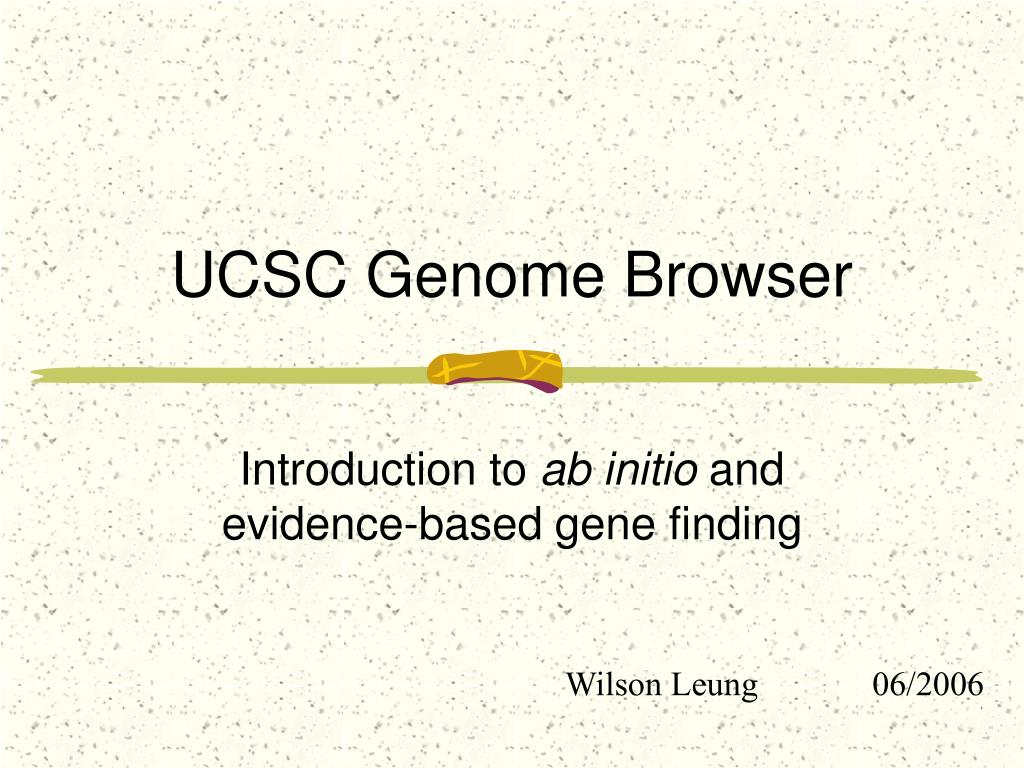 UCSC Genome Browser

Introduction to ab initio and evidence-based gene finding

Wilson Leung 06/2006